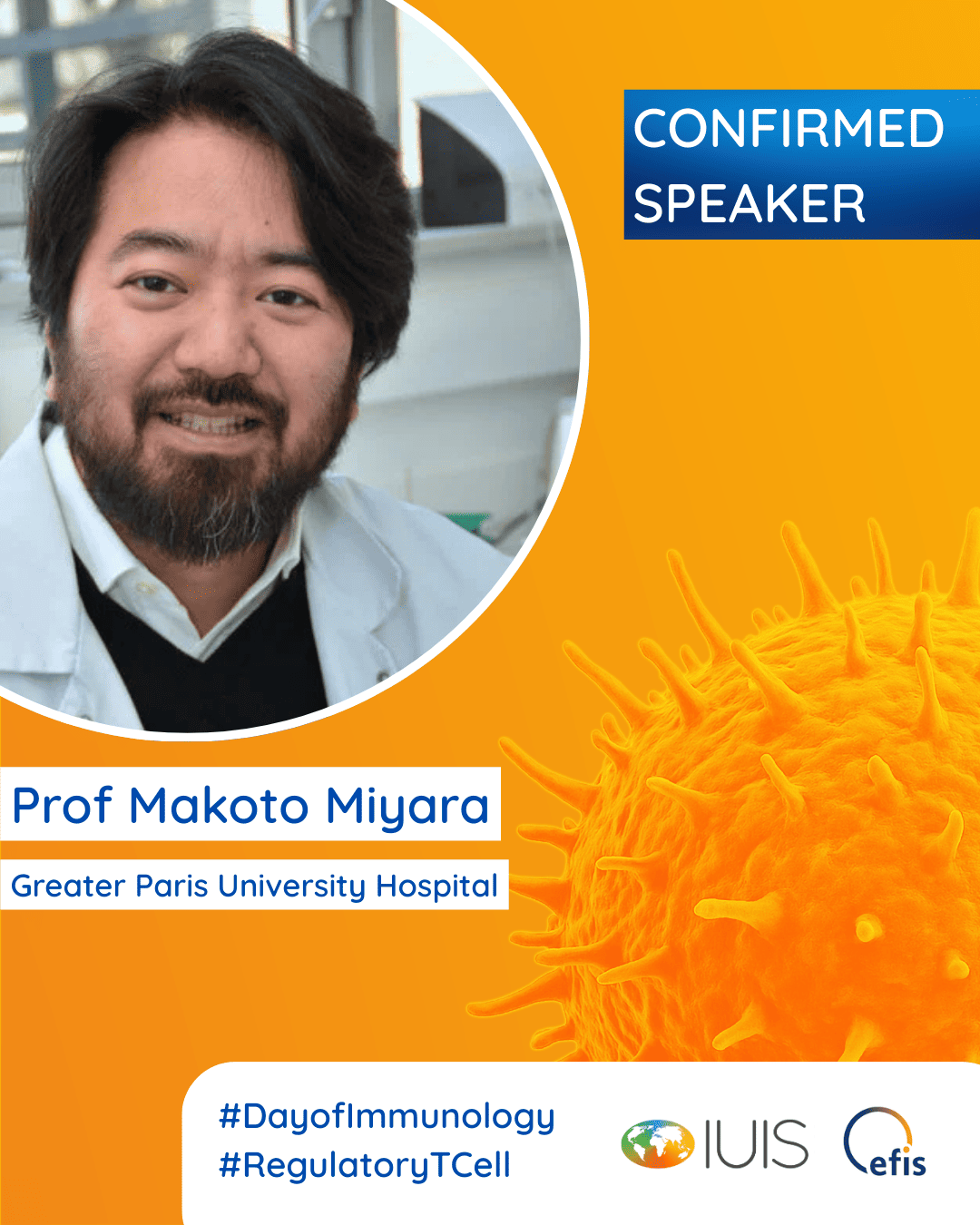 CONFIRMED SPEAKER

Prof Makoto Miyara

Greater Paris University Hospital

#DayofImmunology
#RegulatoryTCell

IUIS

efis